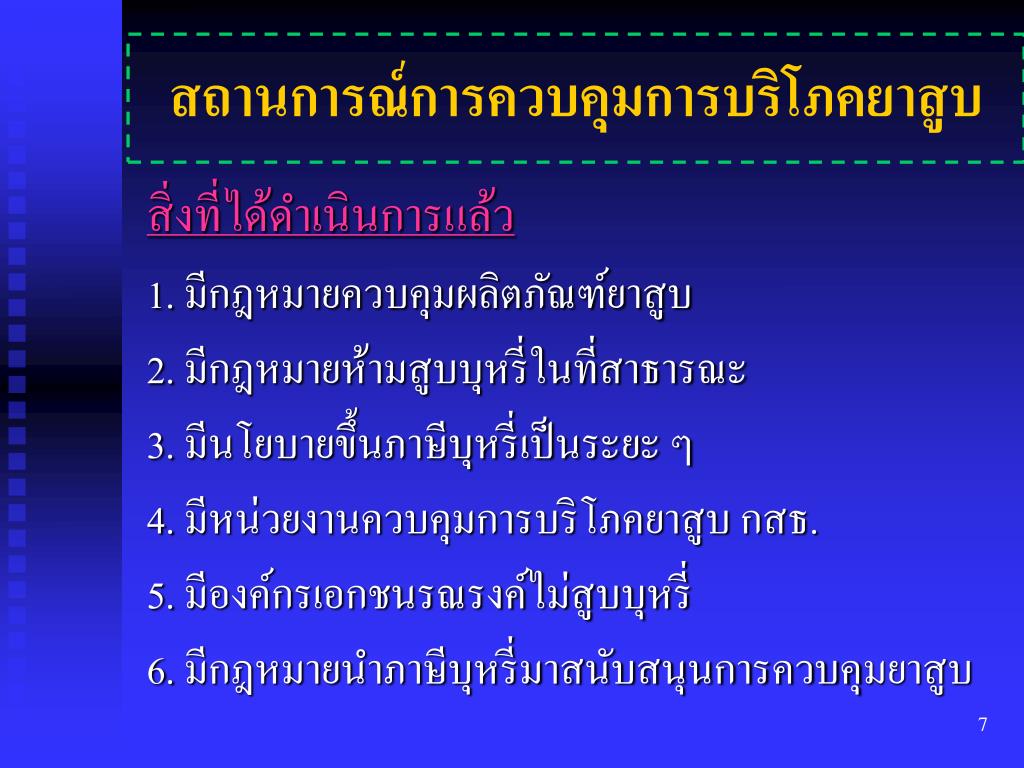 สถานการณ์การควบคุมการบริโภคยาสูบ

สิ่งที่ได้ดำเนินการแล้ว

1. มีกฎหมายควบคุมผลิตภัณฑ์ยาสูบ

2. มีกฎหมายห้ามสูบบุหรี่ในที่สาธารณะ

3. มีนโยบายขึ้นภาษีบุหรี่เป็นระยะ ๆ

4. มีหน่วยงานควบคุมการบริโภคยาสูบ กสธ.

5. มีองค์กรเอกชนรณรงค์ไม่สูบบุหรี่

6. มีกฎหมายนำภาษีบุหรี่มาสนับสนุนการควบคุมยาสูบ

7